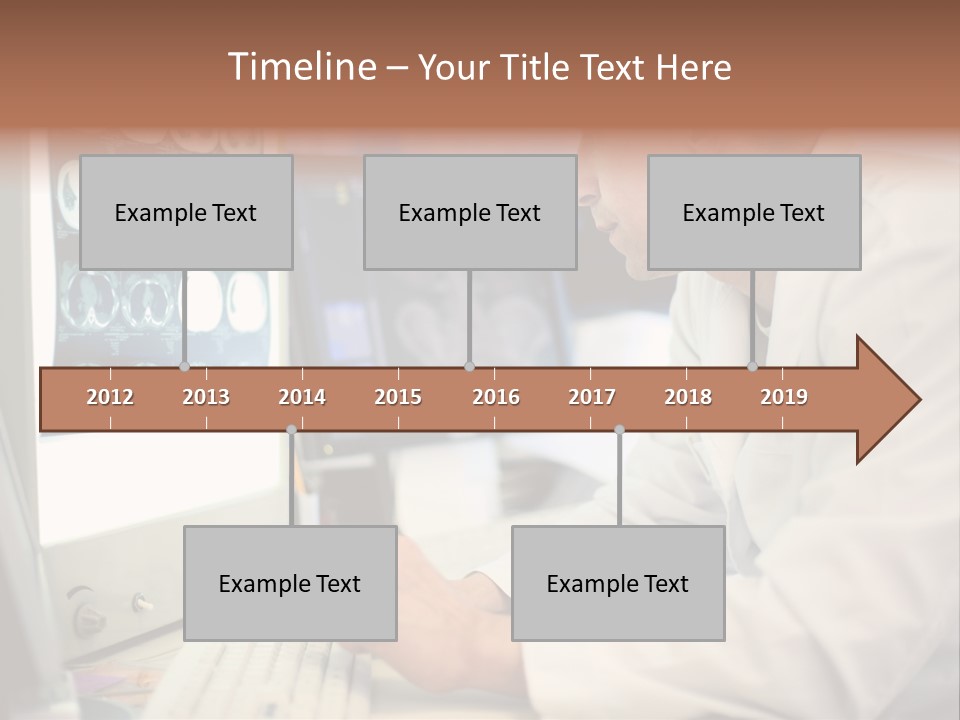 Timeline – Your Title Text Here

Example Text

Example Text

Example Text

2012 2013 2014 2015 2016 2017 2018 2019

Example Text

Example Text